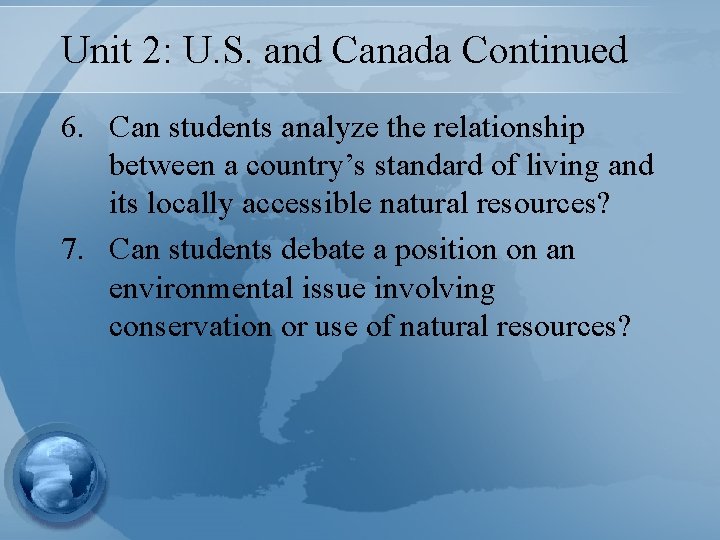 Unit 2: U.S. and Canada Continued

6. Can students analyze the relationship between a country’s standard of living and its locally accessible natural resources?

7. Can students debate a position on an environmental issue involving conservation or use of natural resources?